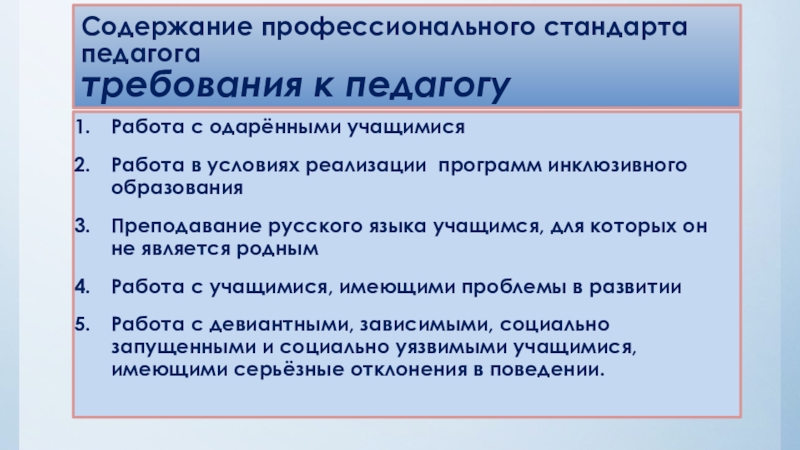 Содержание профессионального стандарта педагога
требования к педагогу

1. Работа с одарёнными учащимися

2. Работа в условиях реализации программ инклюзивного образования

3. Преподавание русского языка учащимся, для которых он не является родным

4. Работа с учащимися, имеющими проблемы в развитии

5. Работа с девиантными, зависимыми, социально запущенными и социально уязвимыми учащимися, имеющими серьёзные отклонения в поведении.